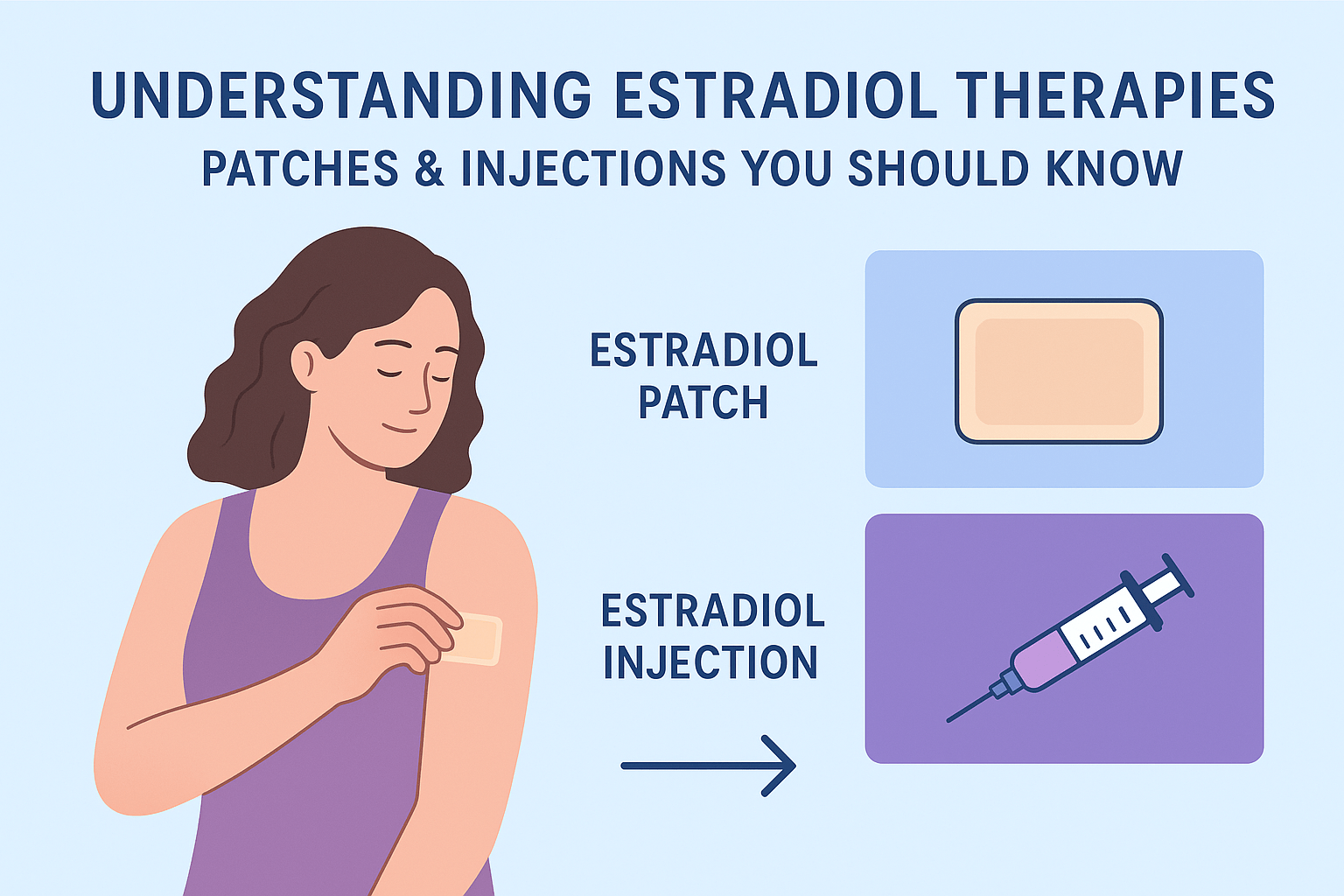 UNDERSTANDING ESTRADIOL THERAPIES
PATCHES & INJECTIONS YOU SHOULD KNOW

ESTRADIOL PATCH

ESTRADIOL INJECTION